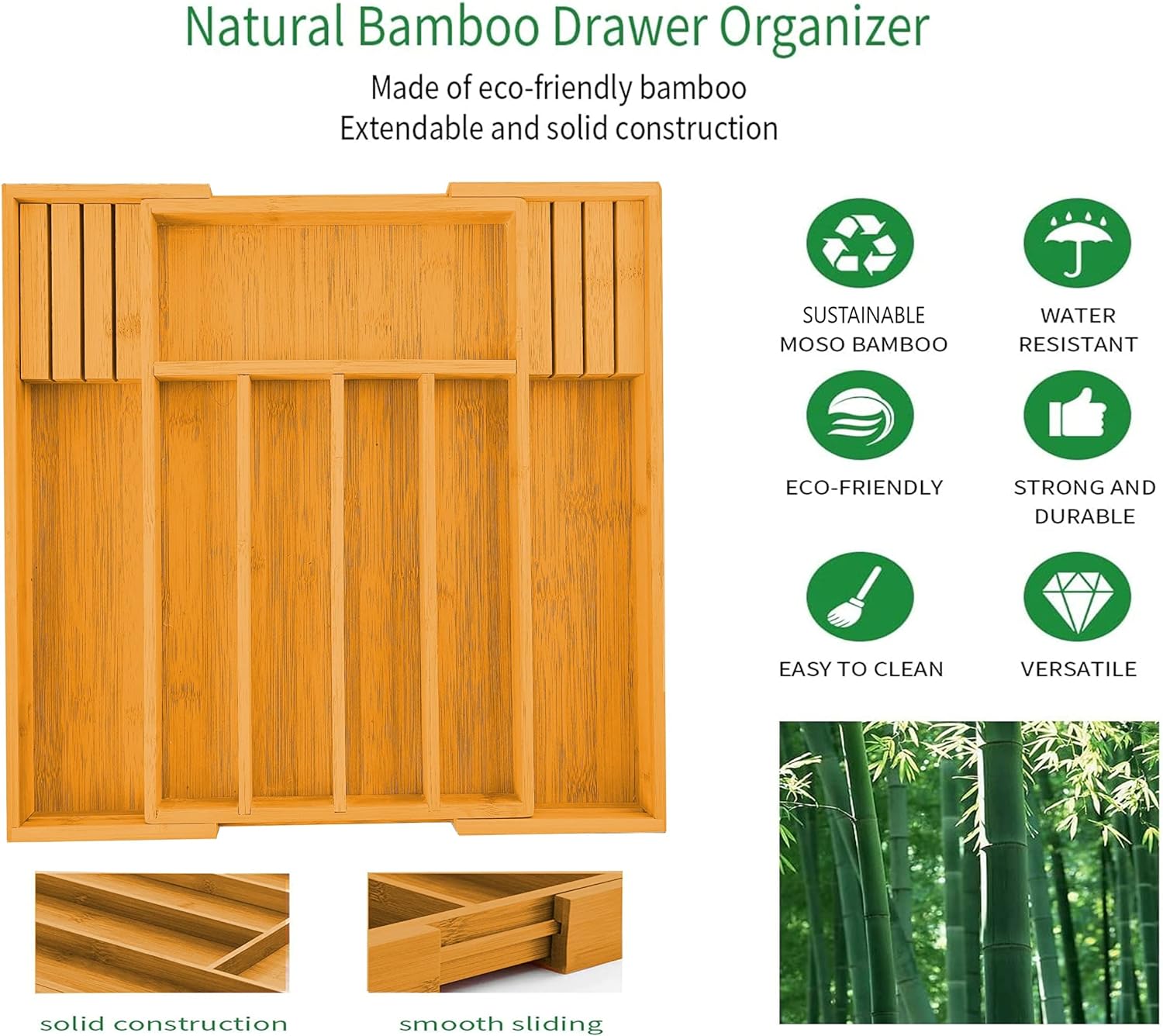 Natural Bamboo Drawer Organizer

Made of eco-friendly bamboo
Extendable and solid construction

SUSTAINABLE MOSO BAMBOO

WATER RESISTANT

ECO-FRIENDLY

STRONG AND DURABLE

EASY TO CLEAN

VERSATILE

solid construction

smooth sliding